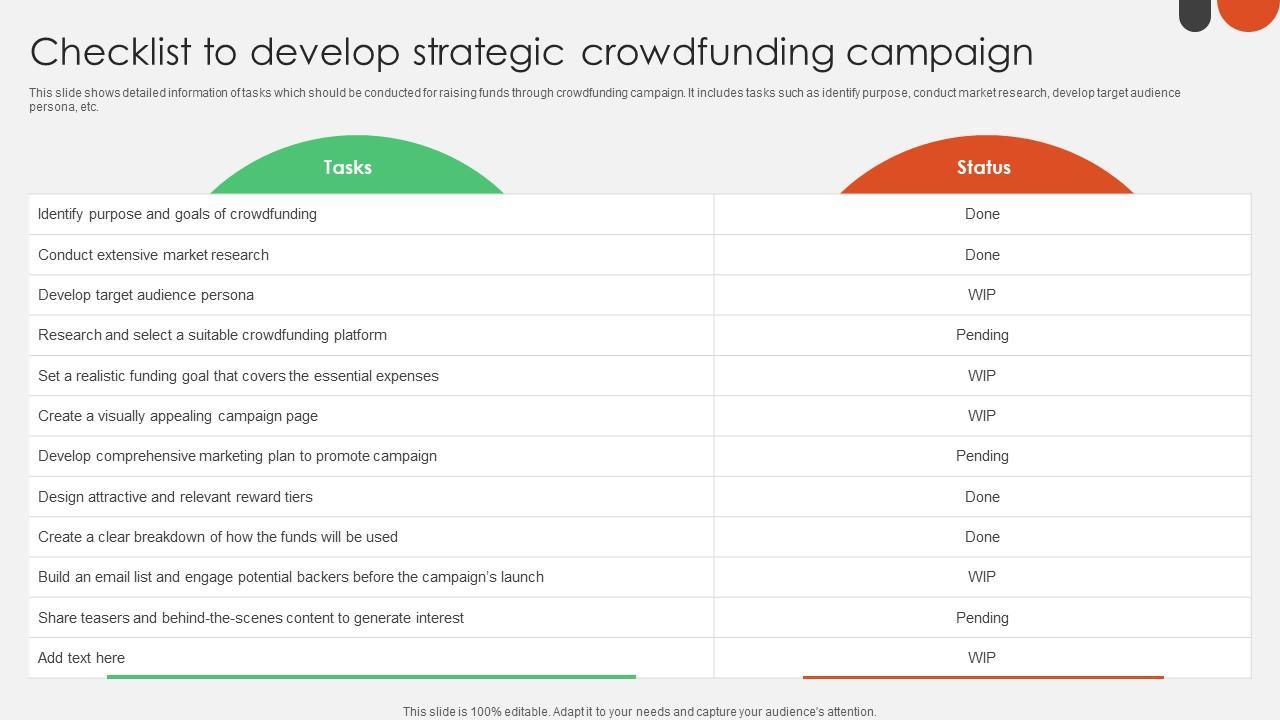 Checklist to develop strategic crowdfunding campaign

This slide shows detailed information of tasks which should be conducted for raising funds through crowdfunding campaign. It includes tasks such as identify purpose, conduct market research, develop target audience persona, etc.

| Tasks | Status |
|---|---|
| Identify purpose and goals of crowdfunding | Done |
| Conduct extensive market research | Done |
| Develop target audience persona | WIP |
| Research and select a suitable crowdfunding platform | Pending |
| Set a realistic funding goal that covers the essential expenses | WIP |
| Create a visually appealing campaign page | WIP |
| Develop comprehensive marketing plan to promote campaign | Pending |
| Design attractive and relevant reward tiers | Done |
| Create a clear breakdown of how the funds will be used | Done |
| Build an email list and engage potential backers before the campaign's launch | WIP |
| Share teasers and behind-the-scenes content to generate interest | Pending |
| Add text here | WIP |

This slide is 100% editable. Adapt it to your needs and capture your audience's attention.